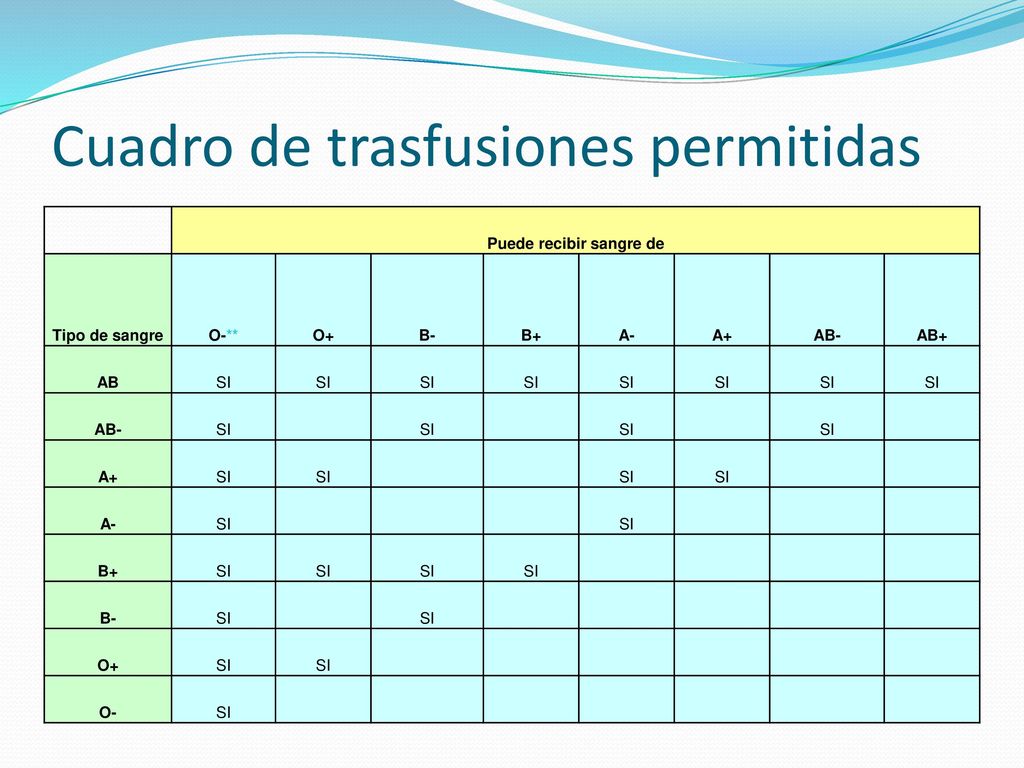 Cuadro de trasfusiones permitidas

| | Puede recibir sangre de | | | | | | | |
|---|---|---|---|---|---|---|---|---|
| Tipo de sangre | O-** | O+ | B- | B+ | A- | A+ | AB- | AB+ |
| AB | SI | SI | SI | SI | SI | SI | SI | SI |
| AB- | SI | | SI | | SI | | SI | |
| A+ | SI | SI | | | SI | SI | | |
| A- | SI | | | | SI | | | |
| B+ | SI | SI | SI | SI | | | | |
| B- | SI | | SI | | | | | |
| O+ | SI | SI | | | | | | |
| O- | SI | | | | | | | |